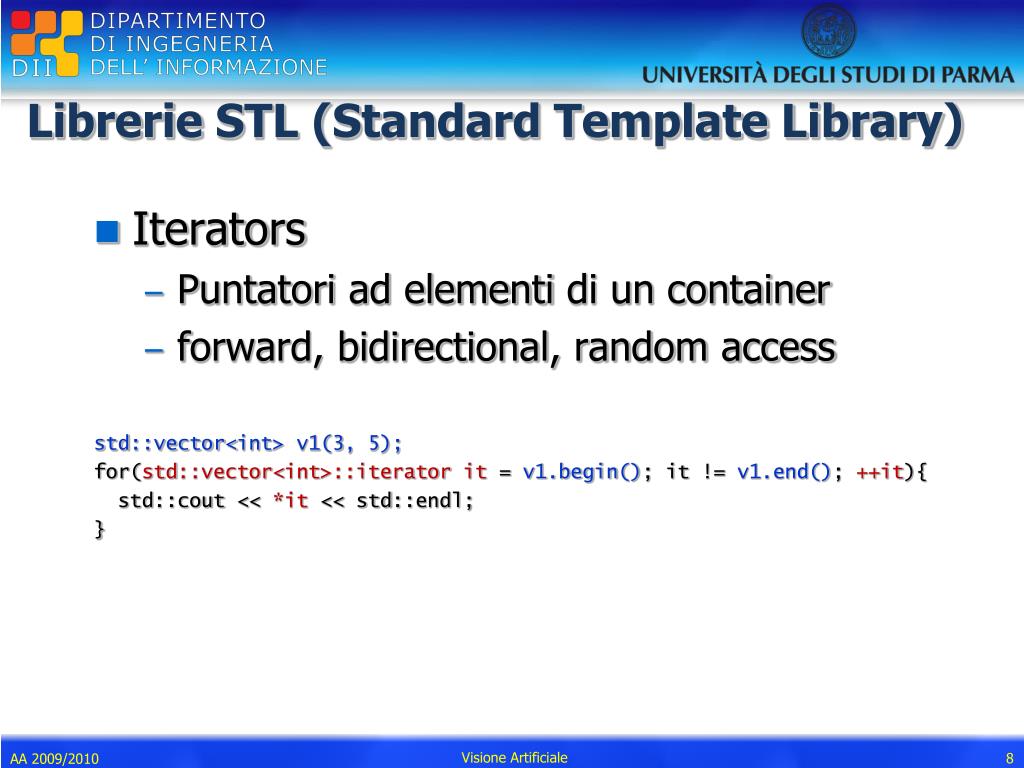 DII DIPARTIMENTO DI INGEGNERIA DELL' INFORMAZIONE

UNIVERSITÀ DEGLI STUDI DI PARMA

Librerie STL (Standard Template Library)

Iterators

– Puntatori ad elementi di un container

– forward, bidirectional, random access

std::vector<int> v1(3, 5);
for(std::vector<int>::iterator it = v1.begin(); it != v1.end(); ++it){
std::cout << *it << std::endl;
}

AA 2009/2010

Visione Artificiale

8